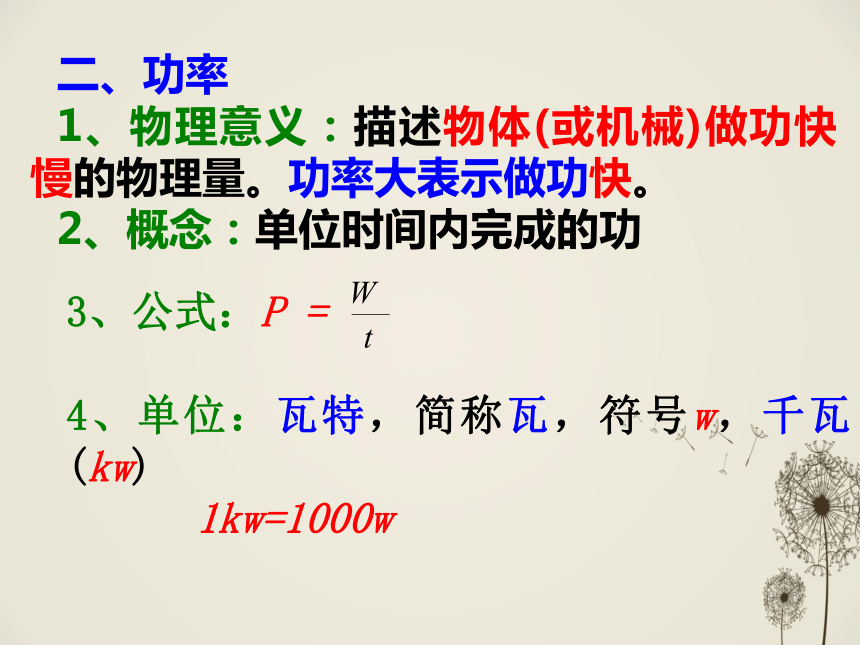 二、功率

1、物理意义：描述物体(或机械)做功快慢的物理量。功率大表示做功快。

2、概念：单位时间内完成的功

3、公式：$P = \frac{W}{t}$

4、单位：瓦特，简称瓦，符号w，千瓦（kw）

1kw=1000w